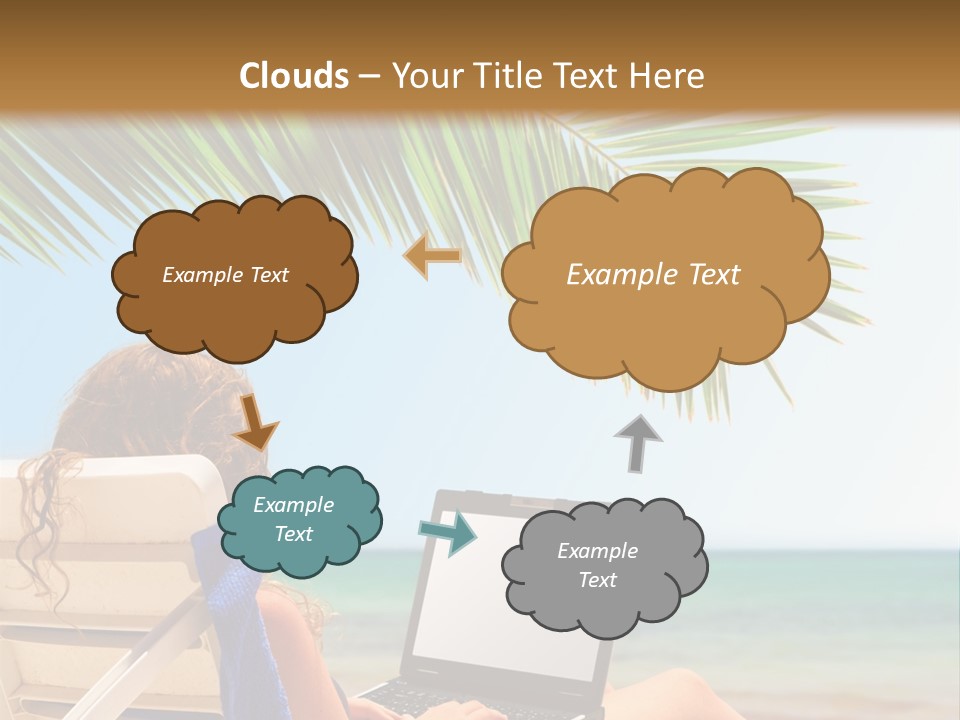 Clouds – Your Title Text Here

Example Text

Example Text

Example Text

Example Text